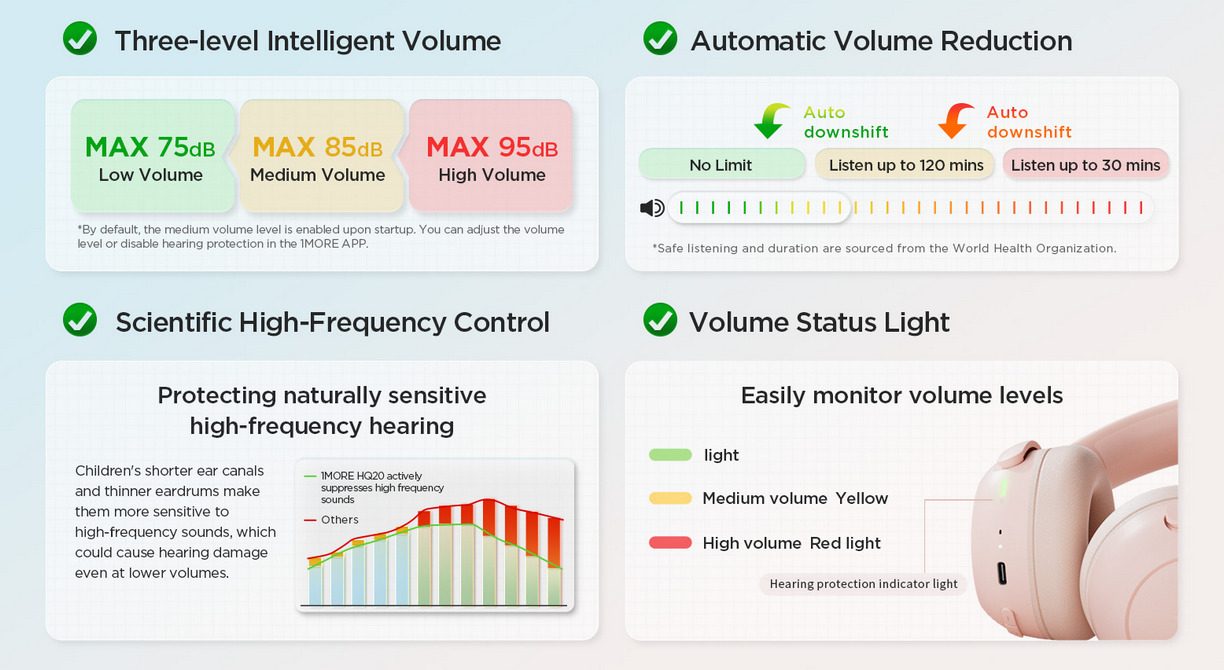 Three-level Intelligent Volume

MAX 75dB
Low Volume

MAX 85dB
Medium Volume

MAX 95dB
High Volume

*By default, the medium volume level is enabled upon startup. You can adjust the volume level or disable hearing protection in the 1MORE APP.

Automatic Volume Reduction

Auto downshift

Auto downshift

No Limit

Listen up to 120 mins

Listen up to 30 mins

*Safe listening and duration are sourced from the World Health Organization.

Scientific High-Frequency Control

Protecting naturally sensitive high-frequency hearing

Children's shorter ear canals and thinner eardrums make them more sensitive to high-frequency sounds, which could cause hearing damage even at lower volumes.

1MORE HQ20 actively suppresses high frequency sounds

Others

Volume Status Light

Easily monitor volume levels

light

Medium volume Yellow

High volume Red light

Hearing protection indicator light